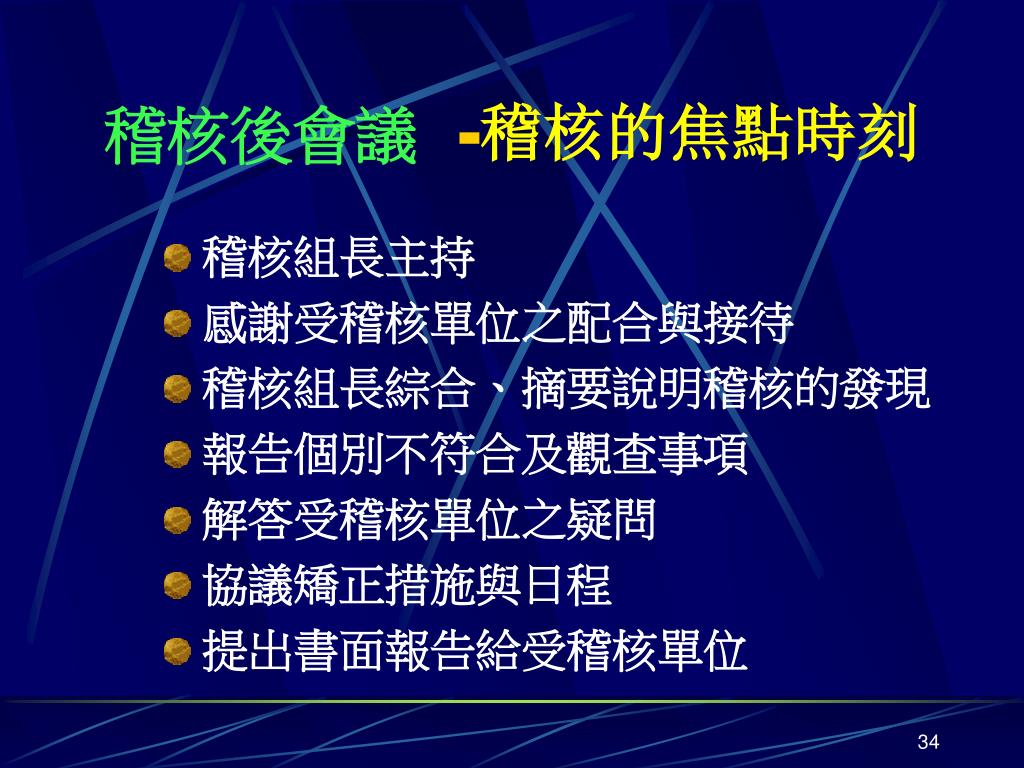 稽核後會議 -稽核的焦點時刻

稽核組長主持
感謝受稽核單位之配合與接待
稽核組長綜合、摘要說明稽核的發現
報告個別不符合及觀查事項
解答受稽核單位之疑問
協議矯正措施與日程
提出書面報告給受稽核單位

34